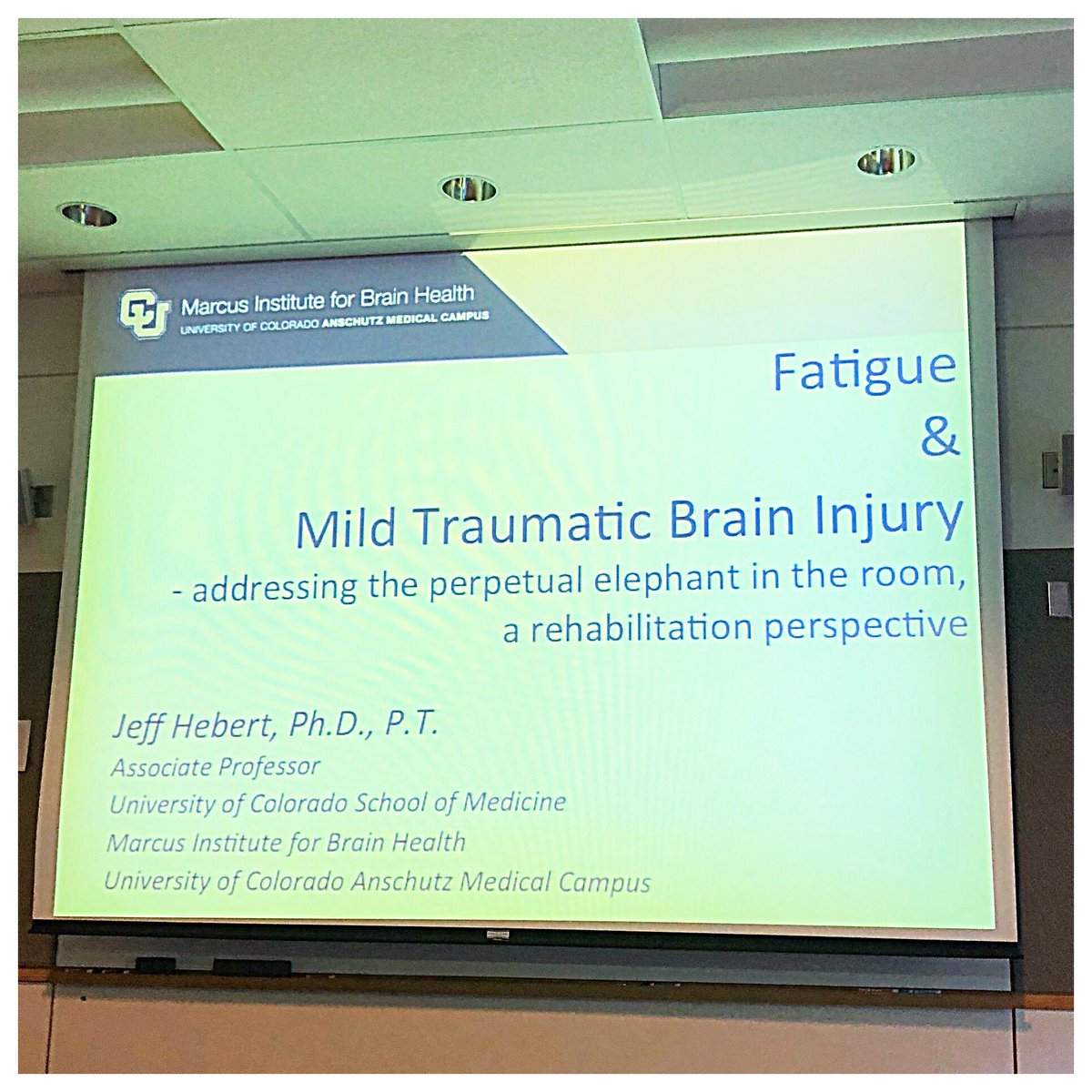 Marcus Institute for Brain Health
UNIVERSITY OF COLORADO ANSCHUTZ MEDICAL CAMPUS

Fatigue
&
Mild Traumatic Brain Injury
- addressing the perpetual elephant in the room, a rehabilitation perspective

Jeff Hebert, Ph.D., P.T.
Associate Professor
University of Colorado School of Medicine
Marcus Institute for Brain Health
University of Colorado Anschutz Medical Campus